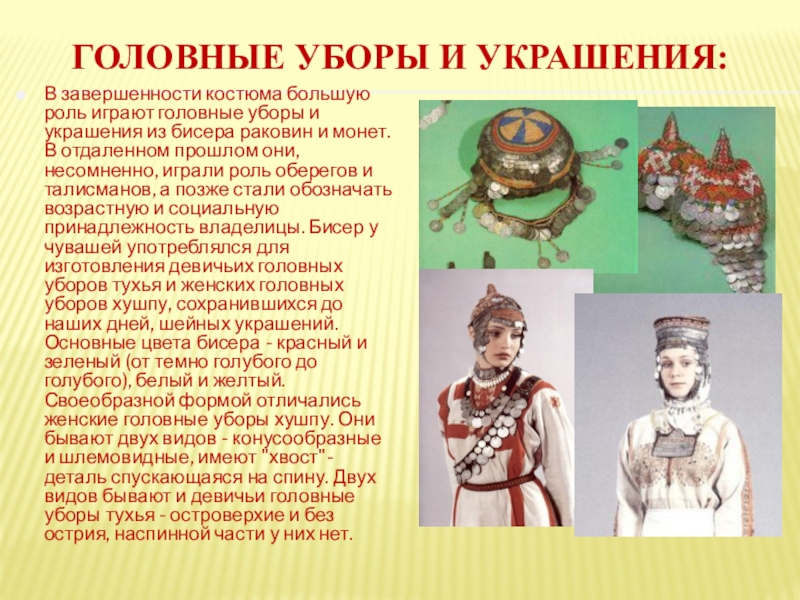 ГОЛОВНЫЕ УБОРЫ И УКРАШЕНИЯ:

В завершенности костюма большую роль играют головные уборы и украшения из бисера раковин и монет. В отдаленном прошлом они, несомненно, играли роль оберегов и талисманов, а позже стали обозначать возрастную и социальную принадлежность владелицы. Бисер у чувашей употреблялся для изготовления девичьих головных уборов тухья и женских головных уборов хушпу, сохранившихся до наших дней, шейных украшений. Основные цвета бисера - красный и зеленый (от темно голубого до голубого), белый и желтый. Своеобразной формой отличались женские головные уборы хушпу. Они бывают двух видов - конусообразные и шлемовидные, имеют "хвост" - деталь спускающаяся на спину. Двух видов бывают и девичьи головные уборы тухья - островерхие и без острия, наспинной части у них нет.